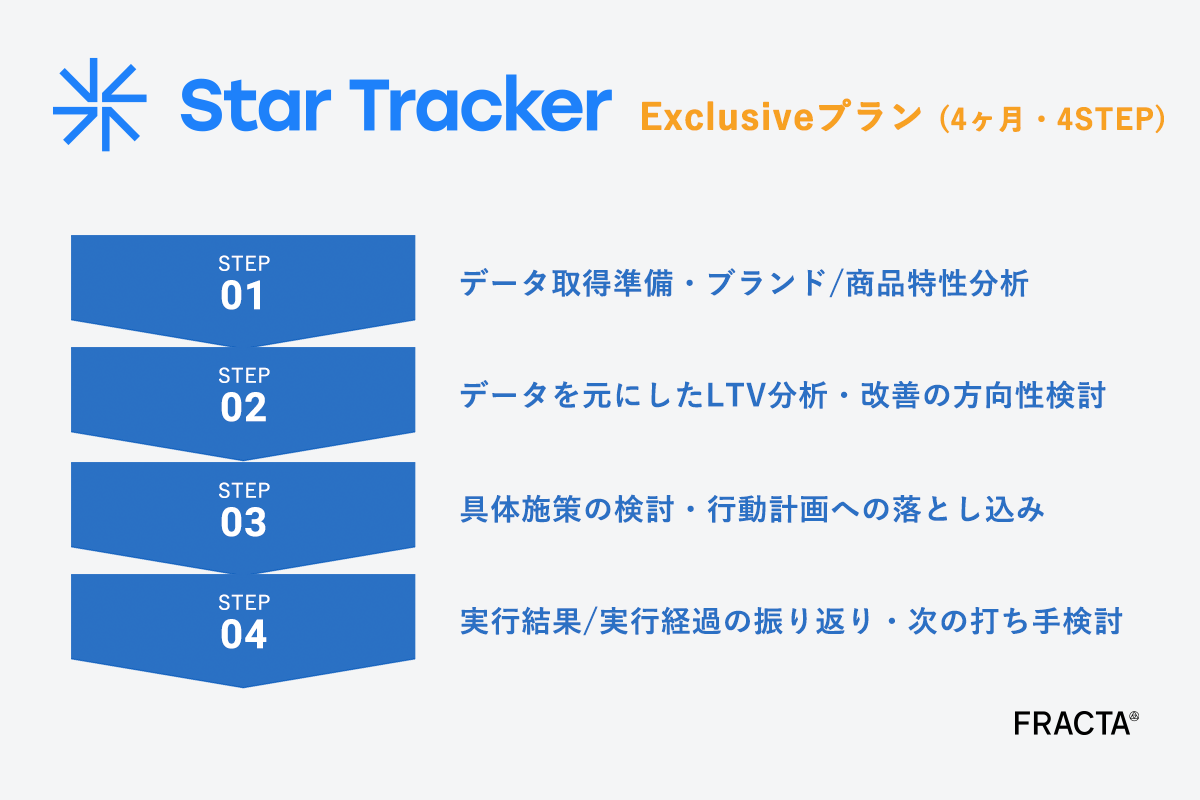 Star Tracker Exclusiveプラン（4ヶ月・4STEP）

STEP
01
データ取得準備・ブランド/商品特性分析

STEP
02
データを元にしたLTV分析・改善の方向性検討

STEP
03
具体施策の検討・行動計画への落とし込み

STEP
04
実行結果/実行経過の振り返り・次の打ち手検討

FRACTA